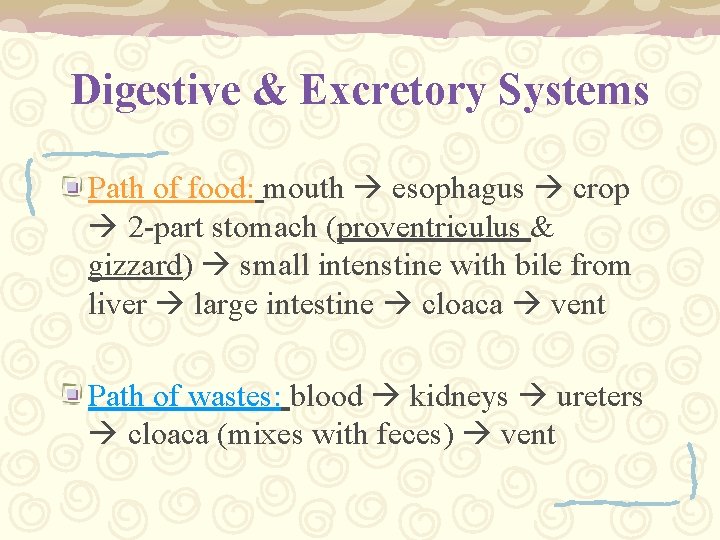 Digestive & Excretory Systems

Path of food: mouth → esophagus → crop → 2-part stomach (proventriculus & gizzard) → small intenstine with bile from liver → large intestine → cloaca → vent

Path of wastes: blood → kidneys → ureters → cloaca (mixes with feces) → vent